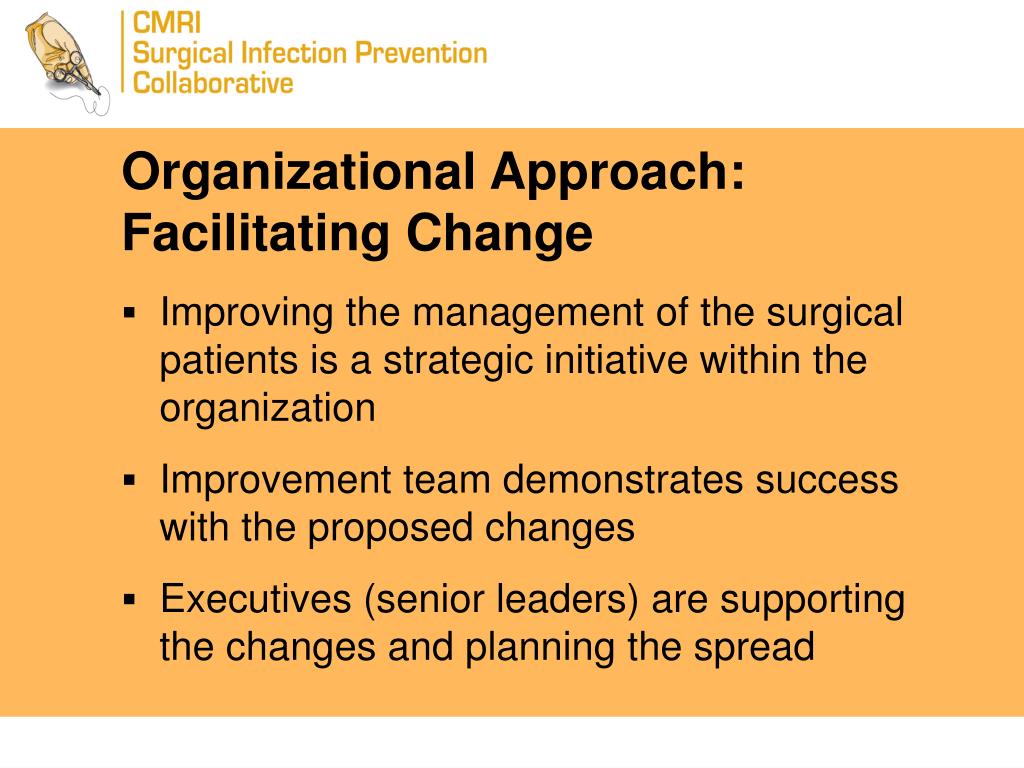 CMRI
Surgical Infection Prevention
Collaborative

Organizational Approach: Facilitating Change

▪ Improving the management of the surgical patients is a strategic initiative within the organization

▪ Improvement team demonstrates success with the proposed changes

▪ Executives (senior leaders) are supporting the changes and planning the spread